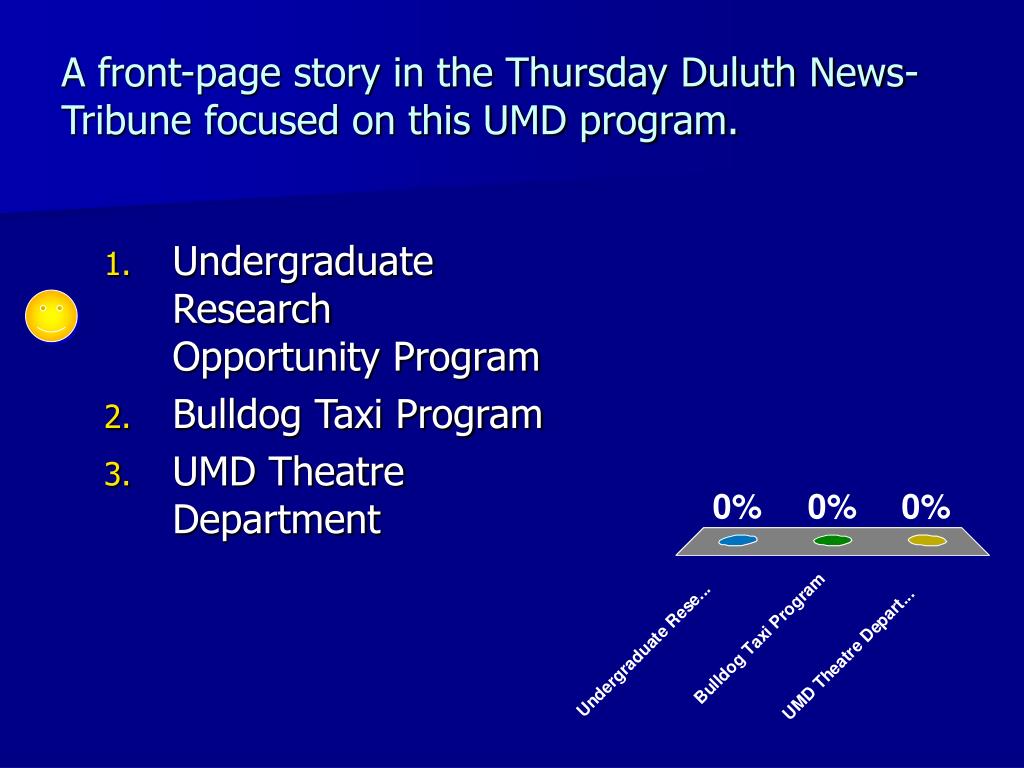 A front-page story in the Thursday Duluth News-Tribune focused on this UMD program.

1. Undergraduate Research Opportunity Program
2. Bulldog Taxi Program
3. UMD Theatre Department

0% 0% 0%

Undergraduate Rese...
Bulldog Taxi Program
UMD Theatre Depart...